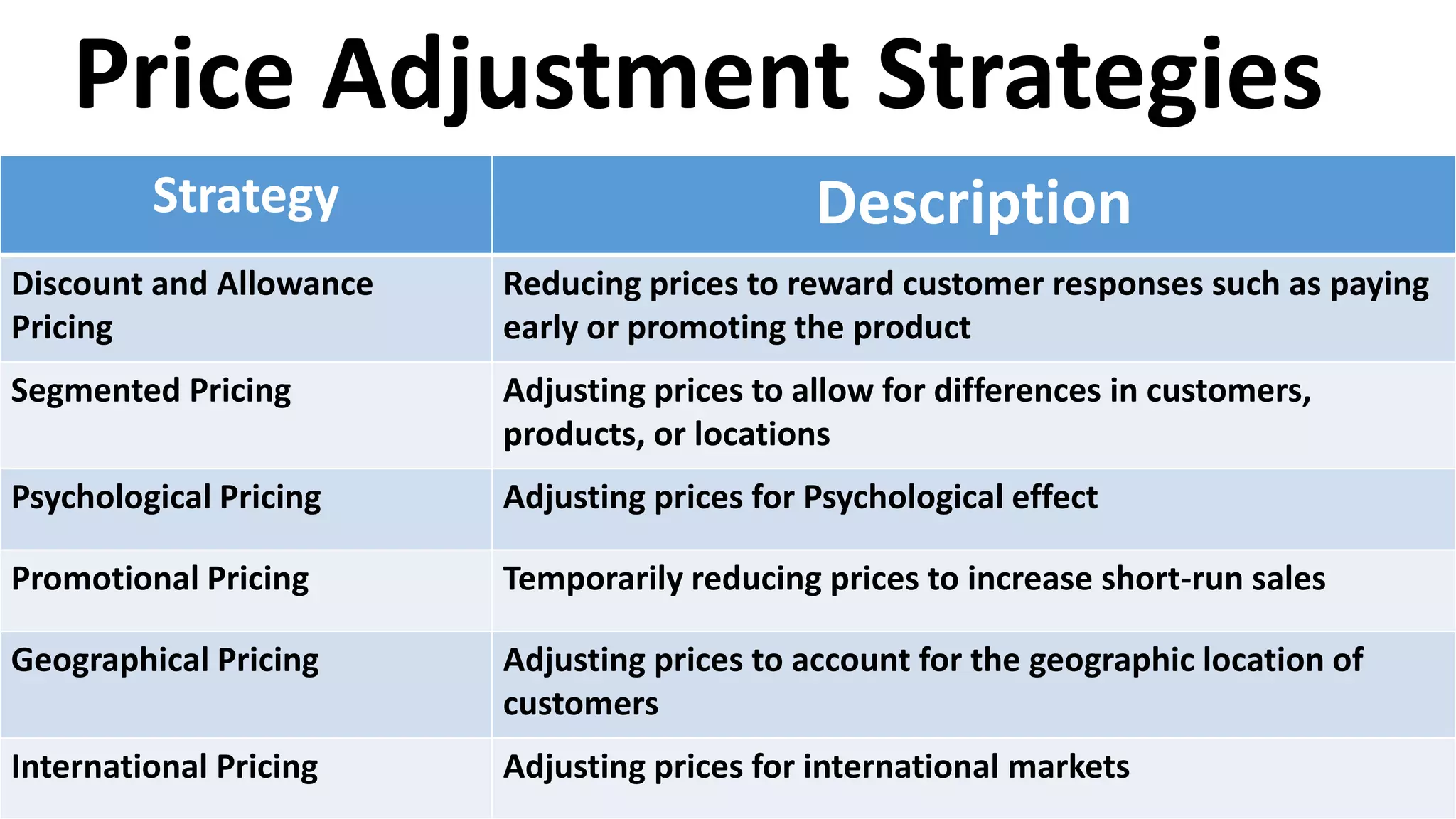 Price Adjustment Strategies

| Strategy | Description |
|---|---|
| Discount and Allowance Pricing | Reducing prices to reward customer responses such as paying early or promoting the product |
| Segmented Pricing | Adjusting prices to allow for differences in customers, products, or locations |
| Psychological Pricing | Adjusting prices for Psychological effect |
| Promotional Pricing | Temporarily reducing prices to increase short-run sales |
| Geographical Pricing | Adjusting prices to account for the geographic location of customers |
| International Pricing | Adjusting prices for international markets |